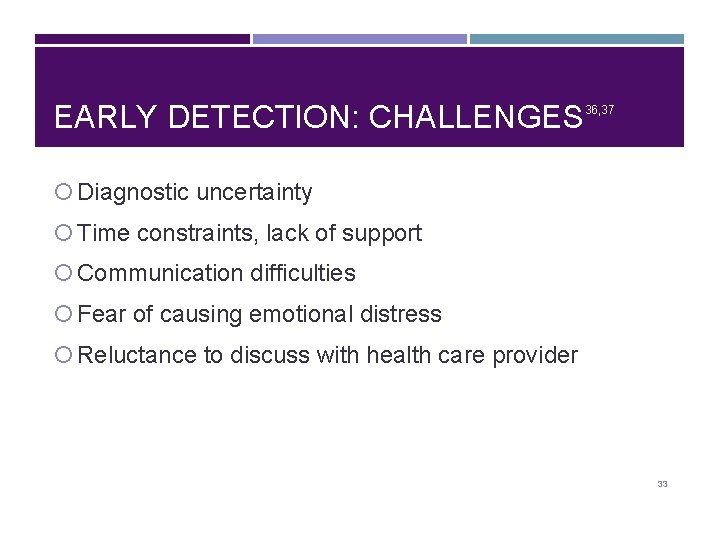 EARLY DETECTION: CHALLENGES$^{36,37}$

○ Diagnostic uncertainty

○ Time constraints, lack of support

○ Communication difficulties

○ Fear of causing emotional distress

○ Reluctance to discuss with health care provider

33